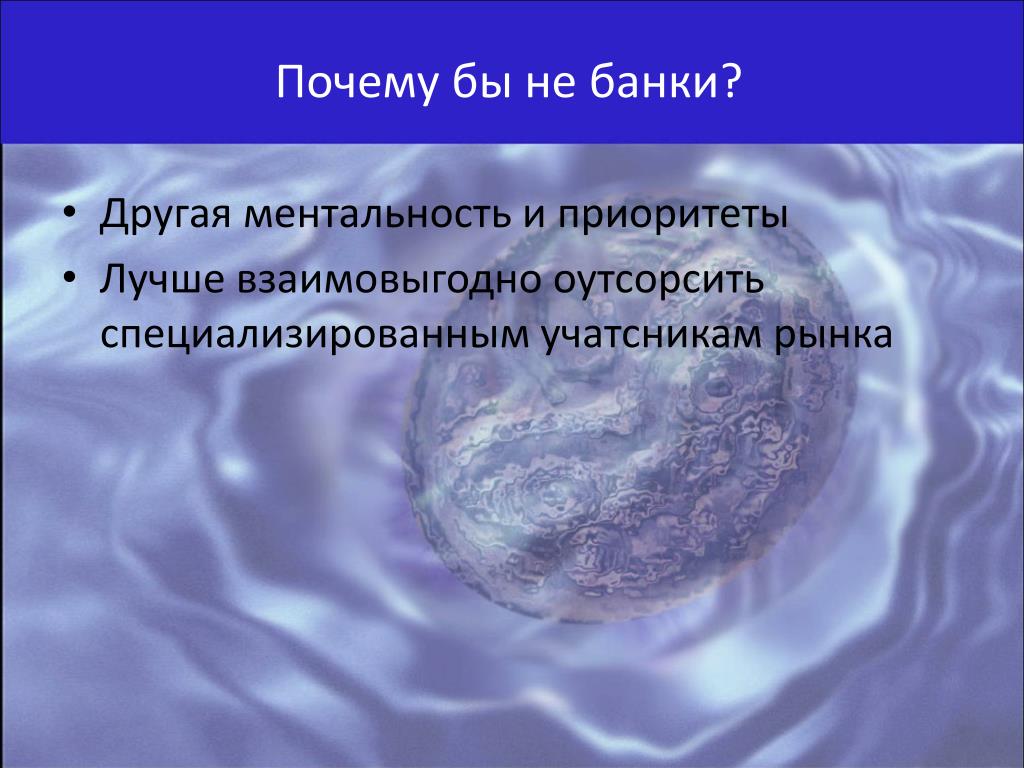 Почему бы не банки?

• Другая ментальность и приоритеты
• Лучше взаимовыгодно оутсорсить специализированным учатсникам рынка